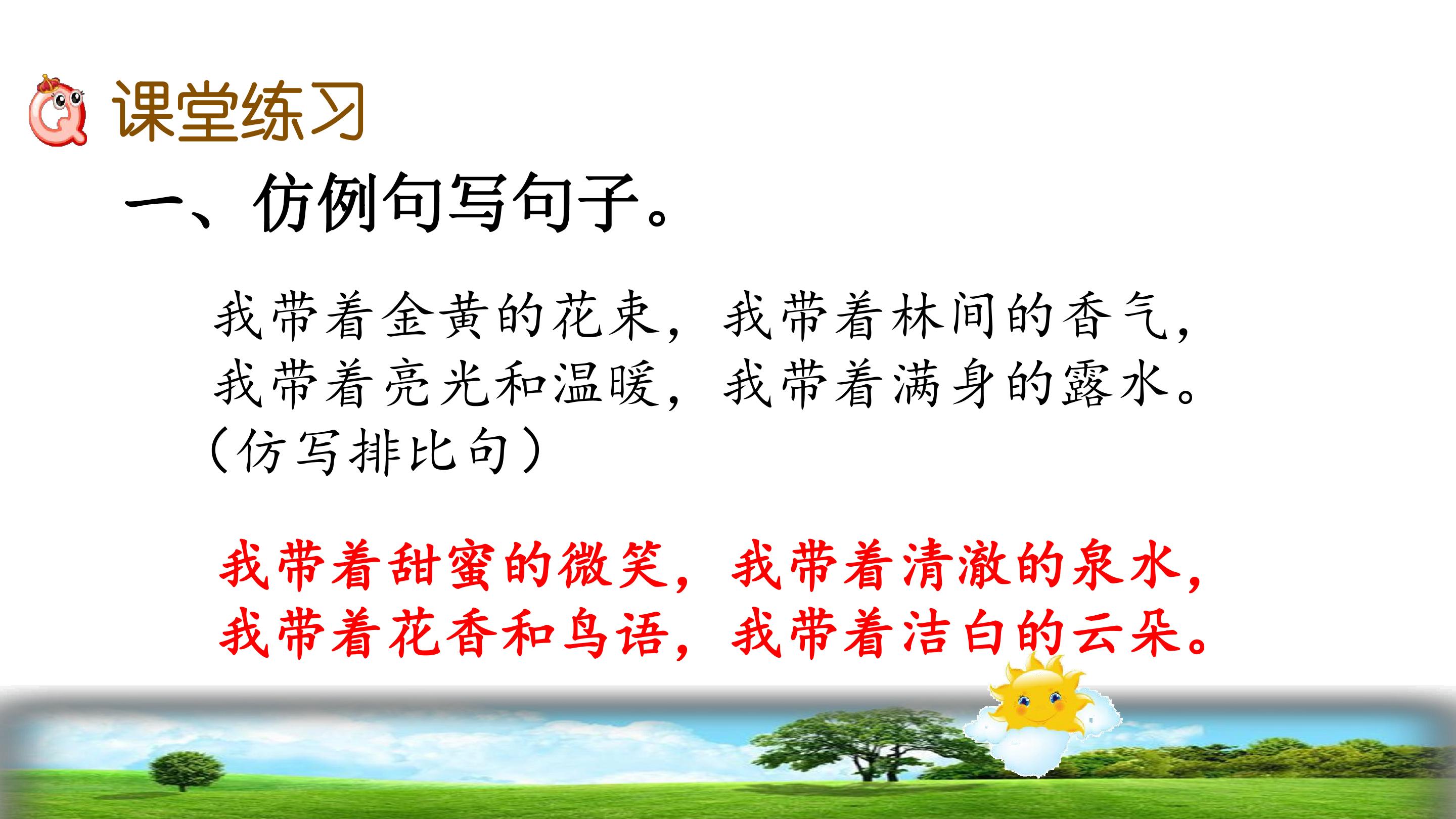 课堂练习

一、仿例句写句子。

我带着金黄的花束，我带着林间的香气，我带着亮光和温暖，我带着满身的露水。（仿写排比句）

我带着甜蜜的微笑，我带着清澈的泉水，我带着花香和鸟语，我带着洁白的云朵。